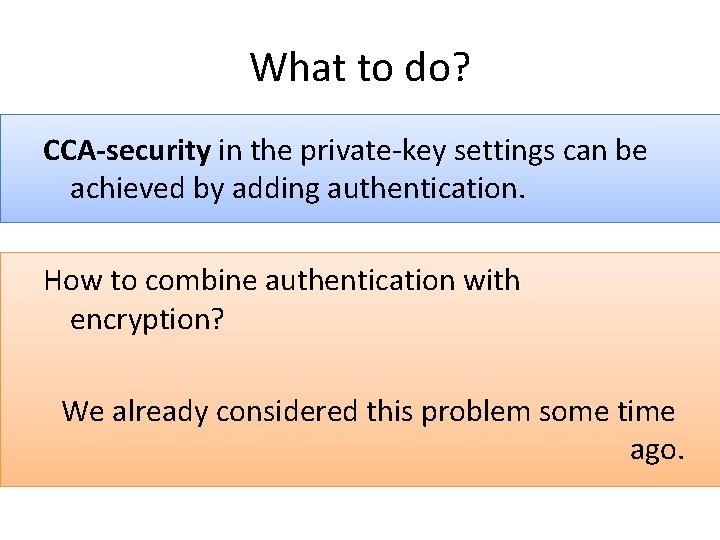 What to do?

CCA-security in the private-key settings can be achieved by adding authentication.

How to combine authentication with encryption?

We already considered this problem some time ago.